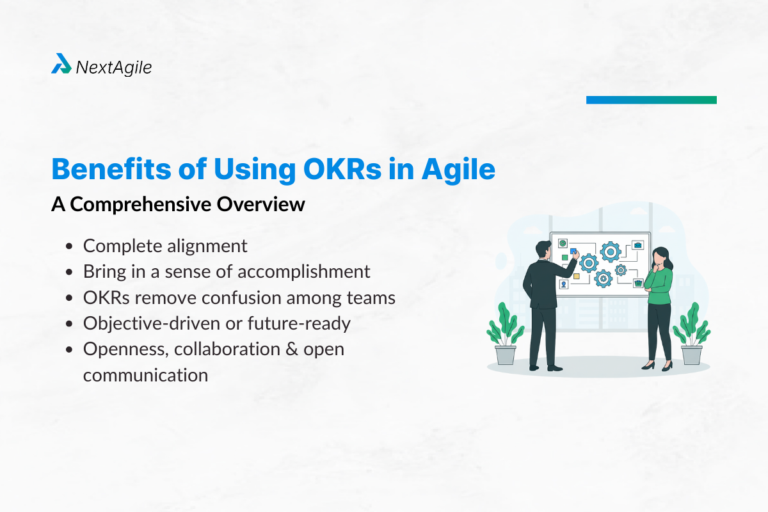 NextAgile

Benefits of Using OKRs in Agile

A Comprehensive Overview

- Complete alignment
- Bring in a sense of accomplishment
- OKRs remove confusion among teams
- Objective-driven or future-ready
- Openness, collaboration & open communication